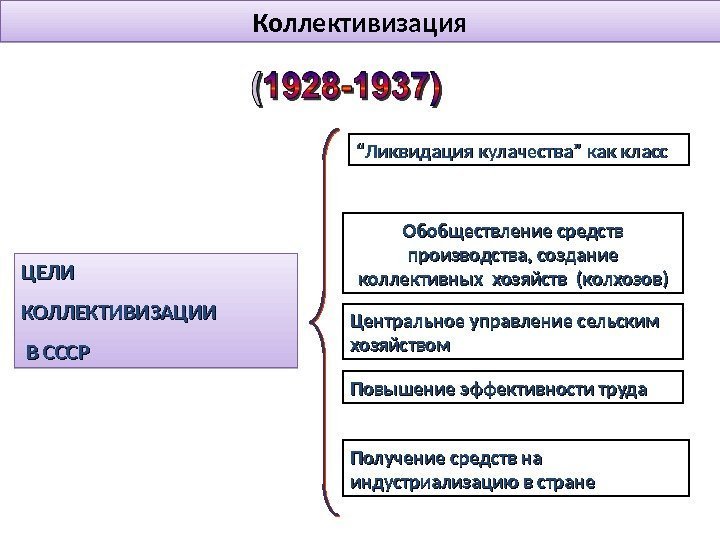 Коллективизация

(1928-1937)

ЦЕЛИ

КОЛЛЕКТИВИЗАЦИИ

В СССР

“Ликвидация кулачества” как класс

Обобществление средств производства, создание коллективных хозяйств (колхозов)

Центральное управление сельским хозяйством

Повышение эффективности труда

Получение средств на индустриализацию в стране